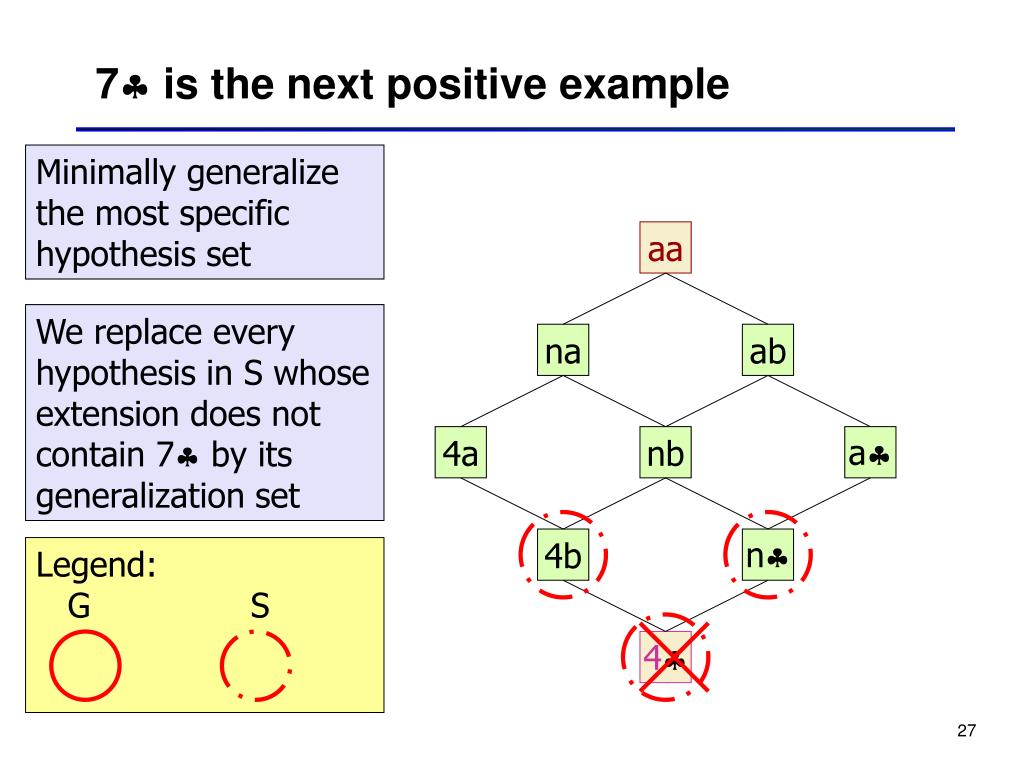 7♣ is the next positive example

Minimally generalize the most specific hypothesis set

We replace every hypothesis in S whose extension does not contain 7♣ by its generalization set

Legend:
G S

aa

na

ab

4a

nb

a♣

4b

n♣

4♣

27